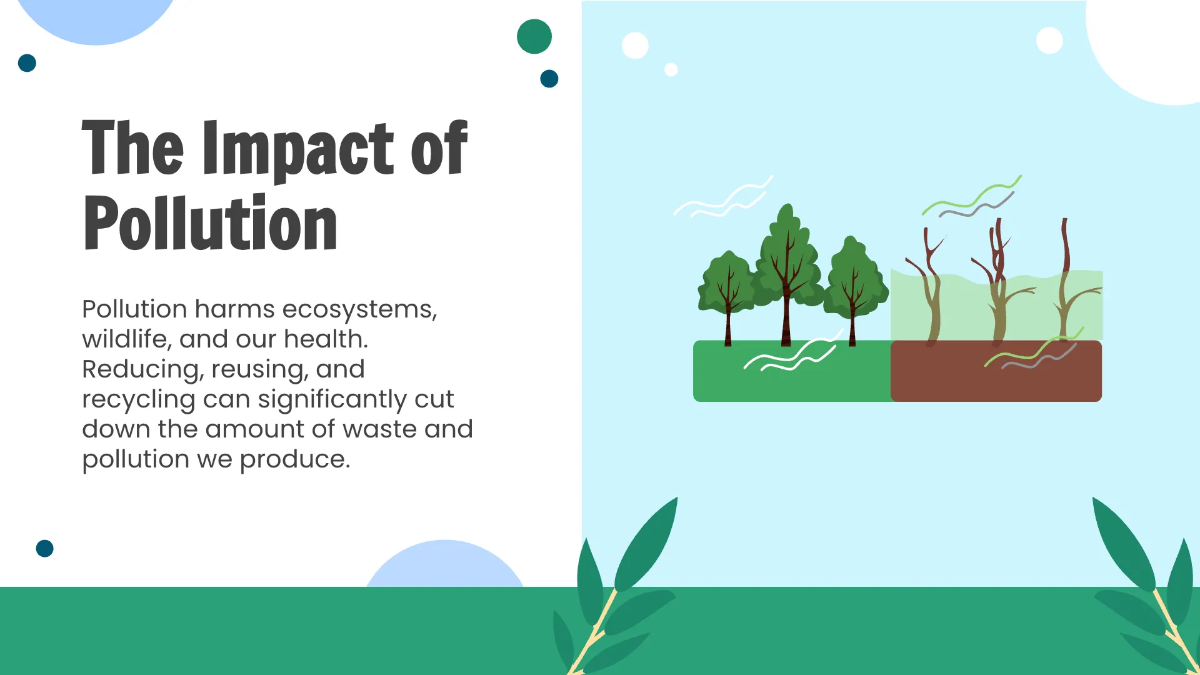 The Impact of Pollution

Pollution harms ecosystems, wildlife, and our health. Reducing, reusing, and recycling can significantly cut down the amount of waste and pollution we produce.